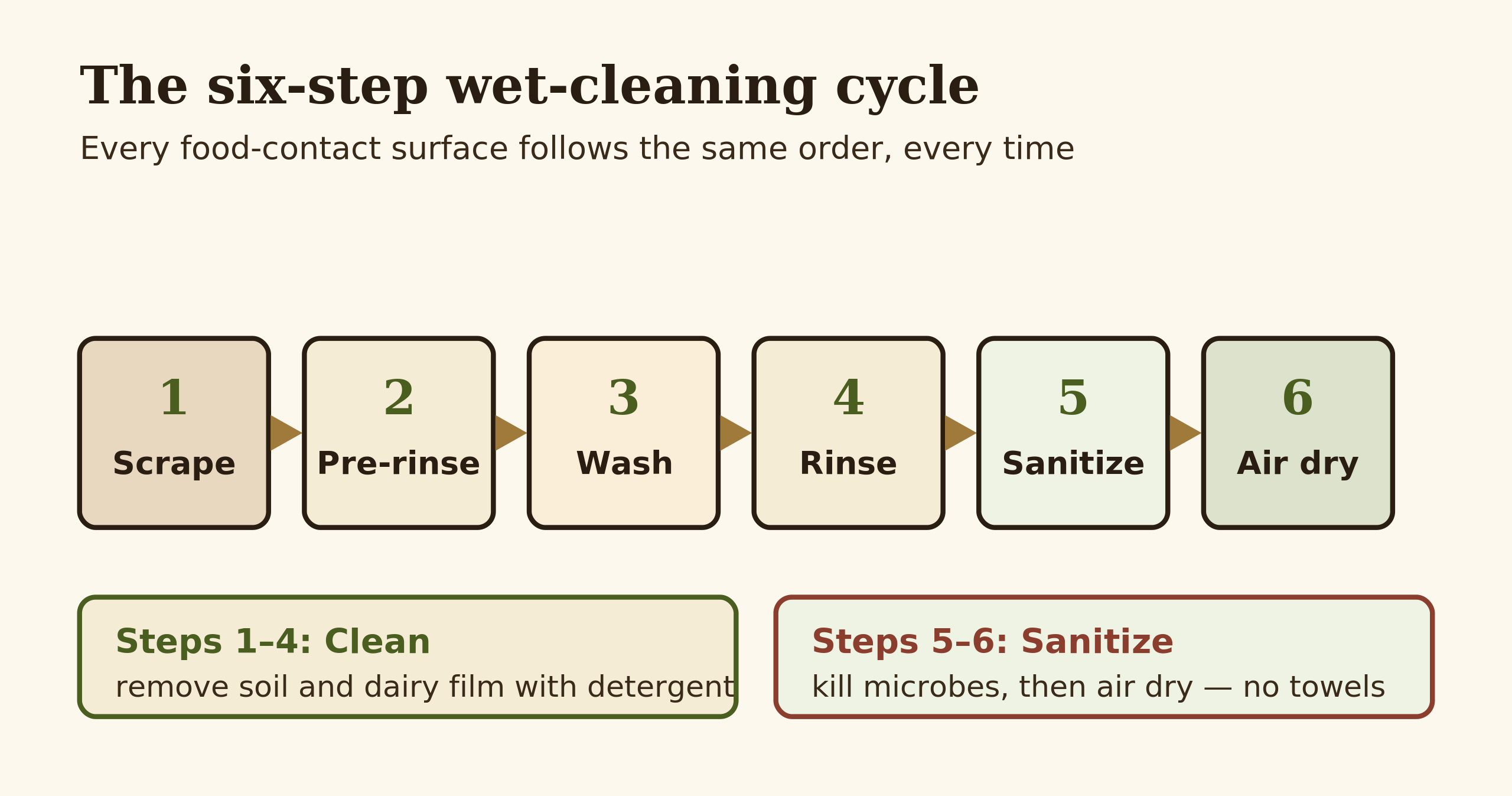 The six-step wet-cleaning cycle

Every food-contact surface follows the same order, every time

1
Scrape

2
Pre-rinse

3
Wash

4
Rinse

5
Sanitize

6
Air dry

Steps 1–4: Clean
remove soil and dairy film with detergent

Steps 5–6: Sanitize
kill microbes, then air dry — no towels